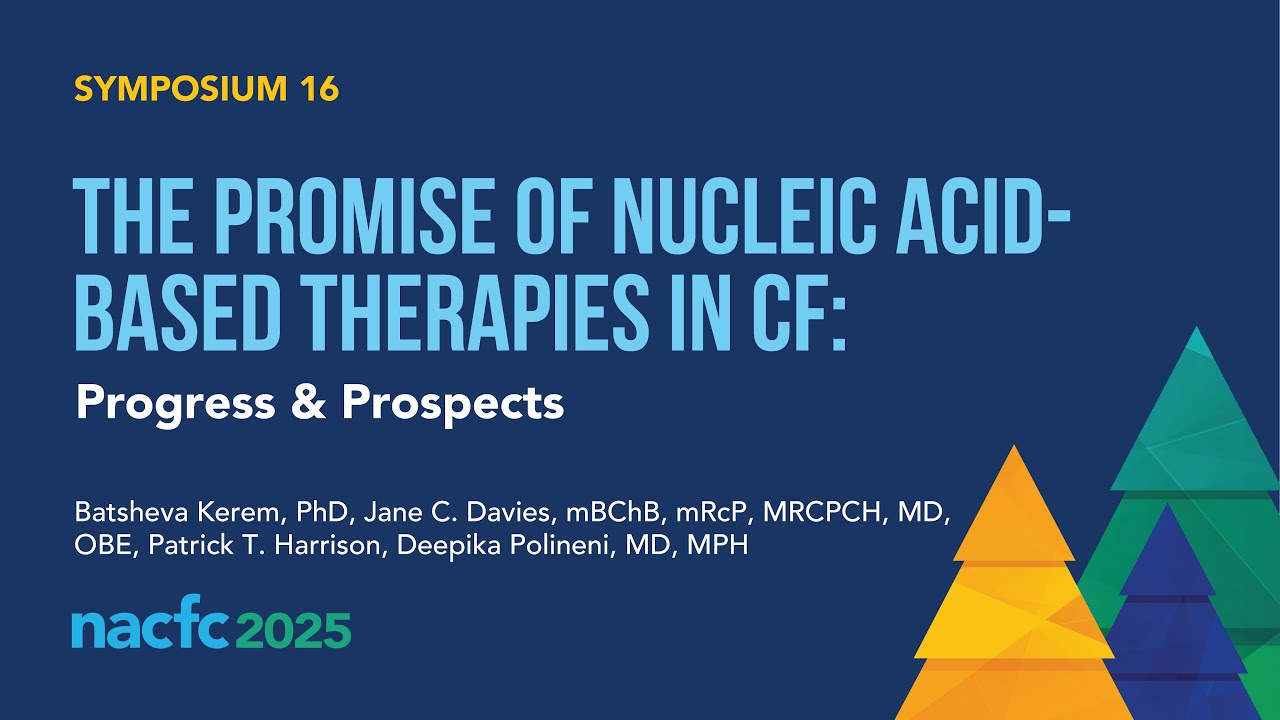 SYMPOSIUM 16

THE PROMISE OF NUCLEIC ACID-BASED THERAPIES IN CF:

Progress & Prospects

Batsheva Kerem, PhD, Jane C. Davies, mBChB, mRcP, MRCPCH, MD, OBE, Patrick T. Harrison, Deepika Polineni, MD, MPH

nacfc 2025